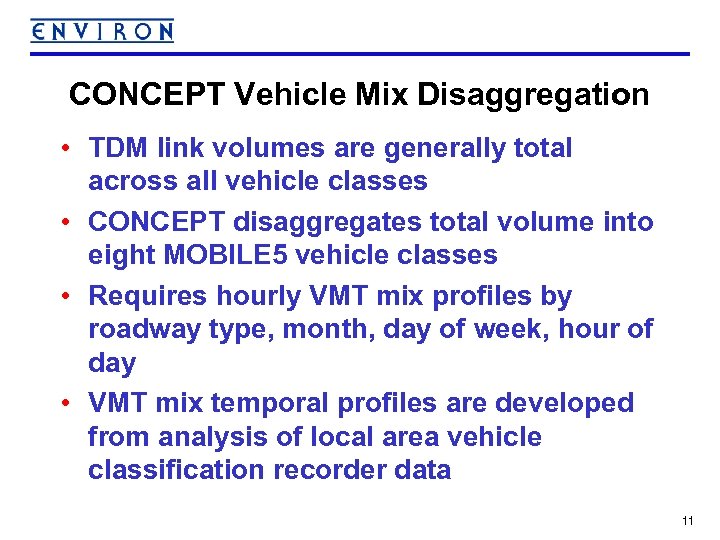 ENVIRON

CONCEPT Vehicle Mix Disaggregation

• TDM link volumes are generally total across all vehicle classes

• CONCEPT disaggregates total volume into eight MOBILE5 vehicle classes

• Requires hourly VMT mix profiles by roadway type, month, day of week, hour of day

• VMT mix temporal profiles are developed from analysis of local area vehicle classification recorder data

11